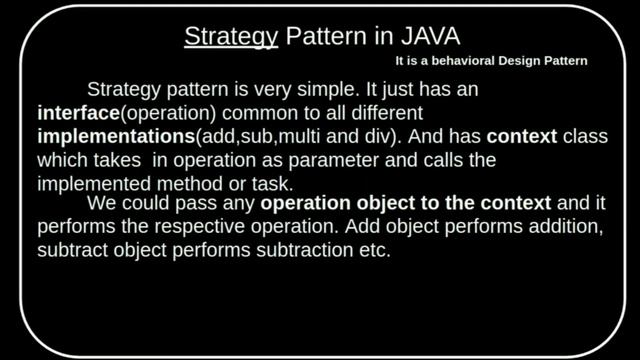 Strategy Pattern in JAVA

It is a behavioral Design Pattern

Strategy pattern is very simple. It just has an interface(operation) common to all different implementations(add,sub,multi and div). And has context class which takes in operation as parameter and calls the implemented method or task.

We could pass any operation object to the context and it performs the respective operation. Add object performs addition, subtract object performs subtraction etc.